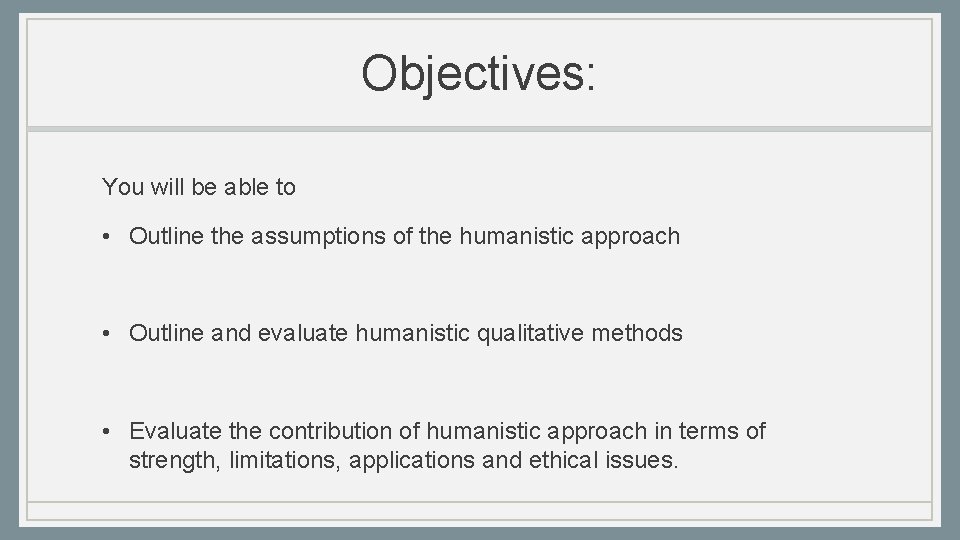 Objectives:

You will be able to

• Outline the assumptions of the humanistic approach

• Outline and evaluate humanistic qualitative methods

• Evaluate the contribution of humanistic approach in terms of strength, limitations, applications and ethical issues.